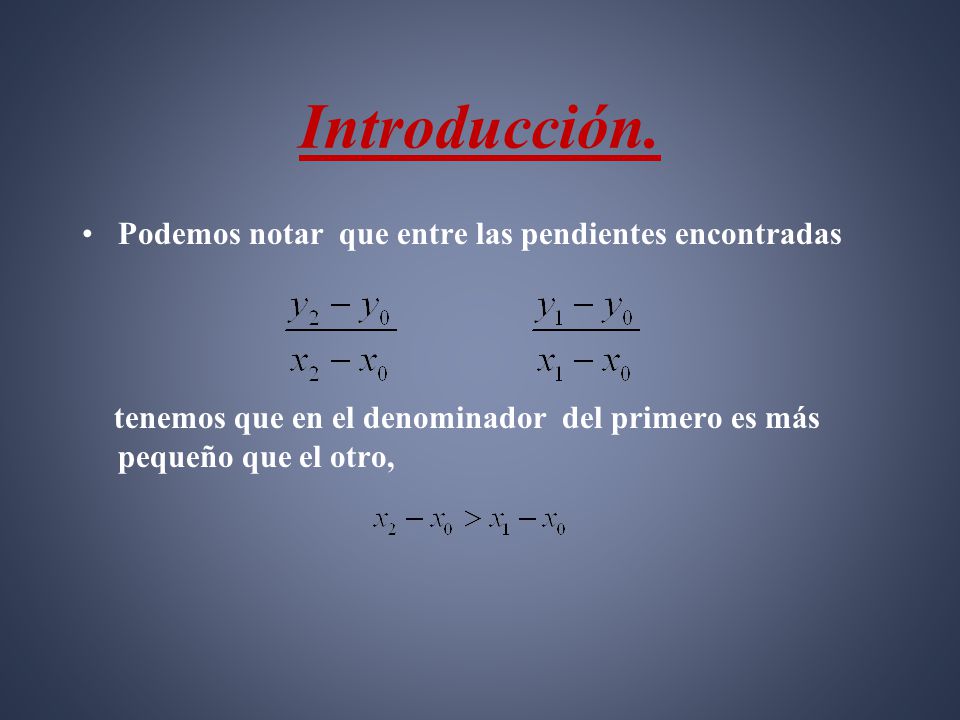 Introducción.

• Podemos notar que entre las pendientes encontradas

$\frac{y_2 - y_0}{x_2 - x_0}$ $\frac{y_1 - y_0}{x_1 - x_0}$

tenemos que en el denominador del primero es más pequeño que el otro,

$x_2 - x_0 > x_1 - x_0$